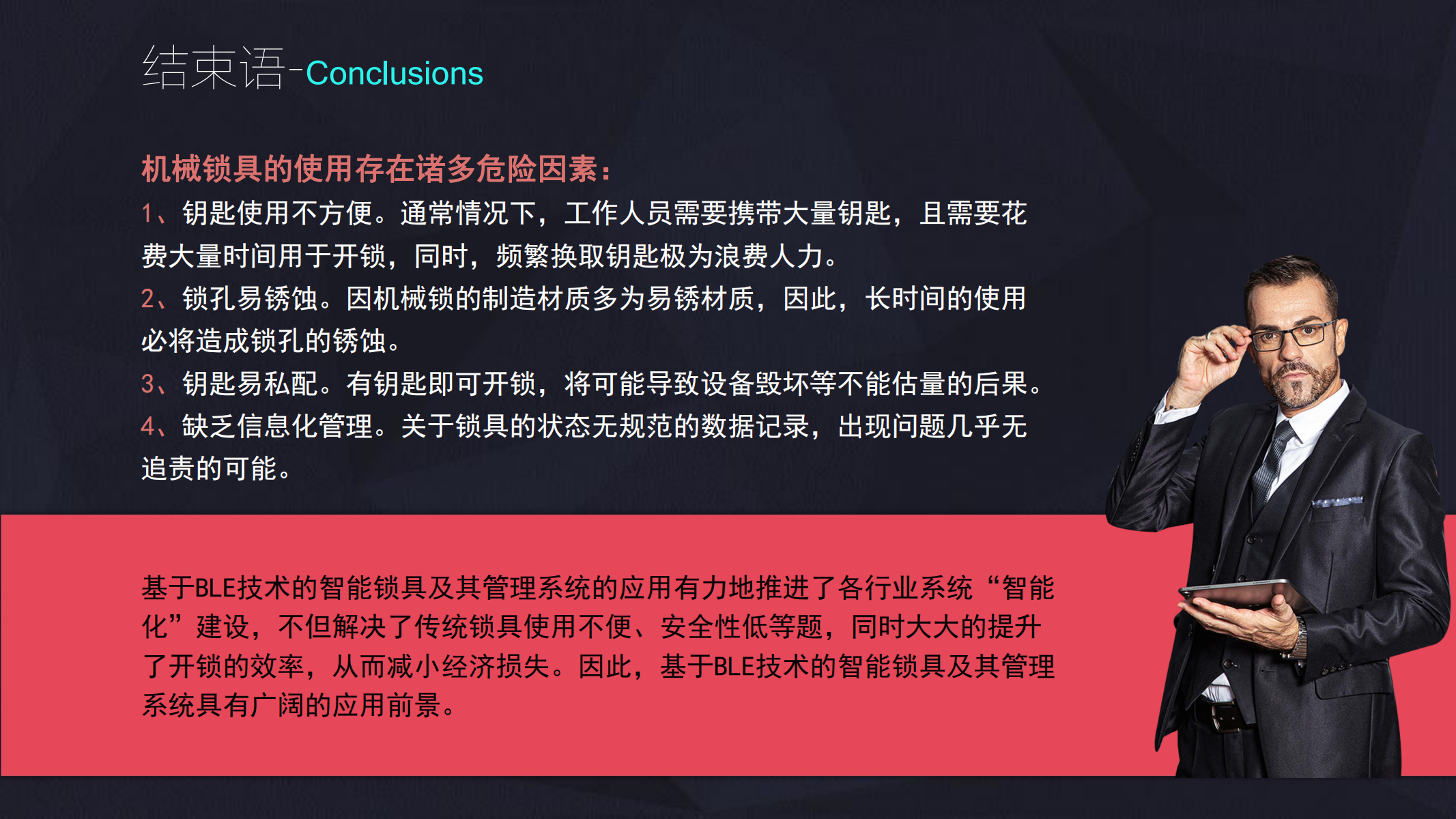 结束语-Conclusions

机械锁具的使用存在诸多危险因素：
1、钥匙使用不方便。通常情况下，工作人员需要携带大量钥匙，且需要花费大量时间用于开锁，同时，频繁换取钥匙极为浪费人力。
2、锁孔易锈蚀。因机械锁的制造材质多为易锈材质，因此，长时间的使用必将造成锁孔的锈蚀。
3、钥匙易私配。有钥匙即可开锁，将可能导致设备毁坏等不能估量的后果。
4、缺乏信息化管理。关于锁具的状态无规范的数据记录，出现问题几乎无追责的可能。

基于BLE技术的智能锁具及其管理系统的应用有力地推进了各行业系统“智能化”建设，不但解决了传统锁具使用不便、安全性低等题，同时大大的提升了开锁的效率，从而减小经济损失。因此，基于BLE技术的智能锁具及其管理系统具有广阔的应用前景。